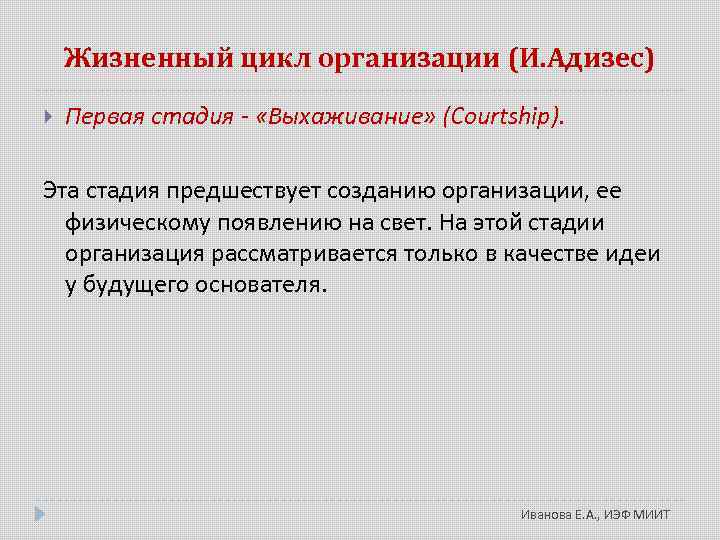 Жизненный цикл организации (И.Адизес)

Первая стадия - «Выхаживание» (Courtship).

Эта стадия предшествует созданию организации, ее физическому появлению на свет. На этой стадии организация рассматривается только в качестве идеи у будущего основателя.

Иванова Е.А., ИЭФ МИИТ